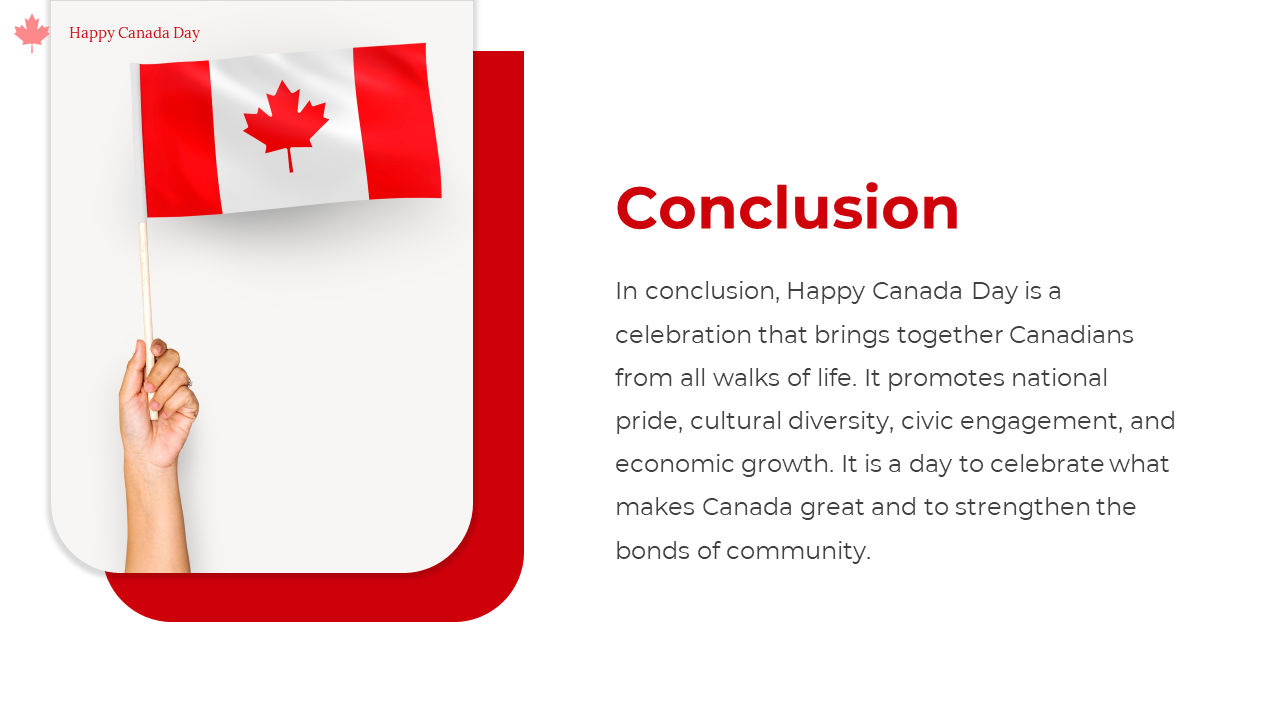 Happy Canada Day

Conclusion

In conclusion, Happy Canada Day is a celebration that brings together Canadians from all walks of life. It promotes national pride, cultural diversity, civic engagement, and economic growth. It is a day to celebrate what makes Canada great and to strengthen the bonds of community.